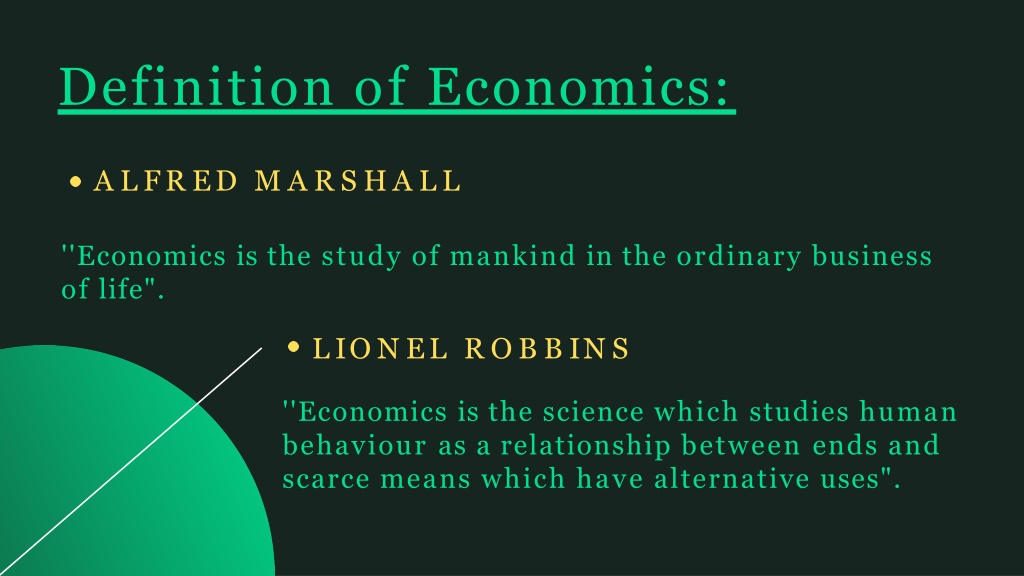 Definition of Economics:

• ALFRED MARSHALL

''Economics is the study of mankind in the ordinary business of life".

• LIONEL ROBBINS

''Economics is the science which studies human behaviour as a relationship between ends and scarce means which have alternative uses".